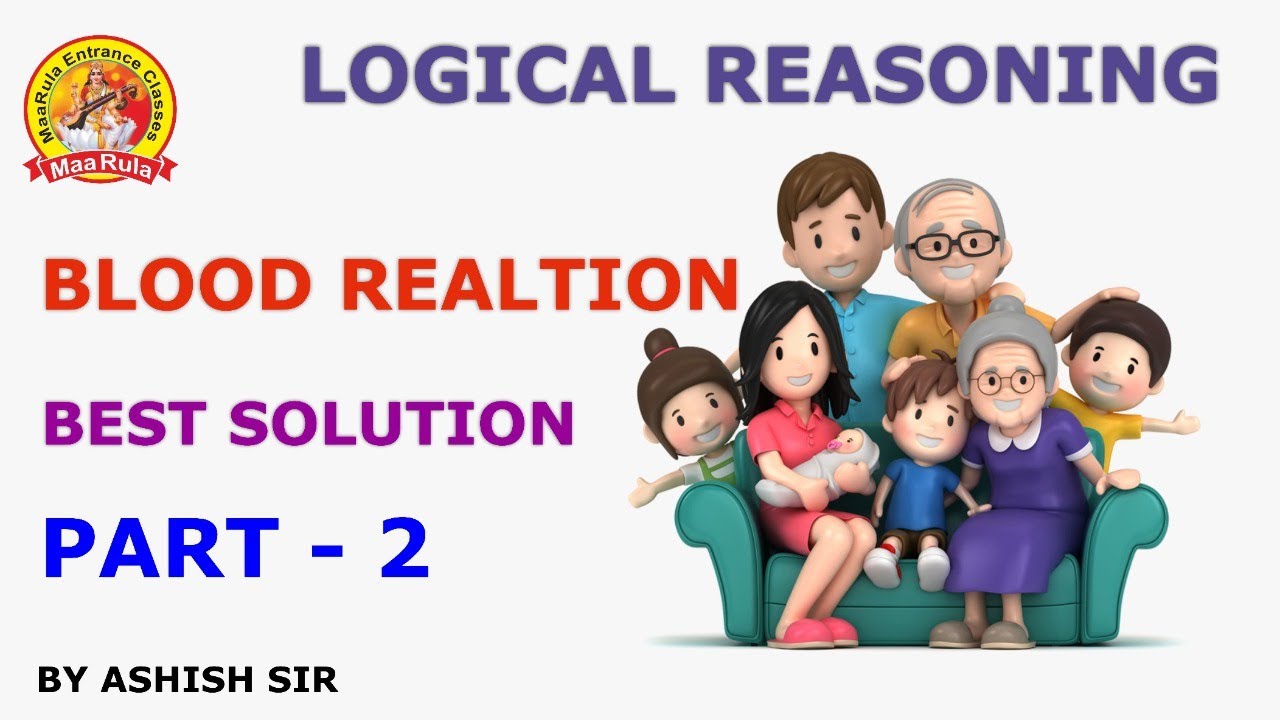 MaaRula Entrance Classes
MaaRula

LOGICAL REASONING

BLOOD REALTION

BEST SOLUTION

PART - 2

BY ASHISH SIR